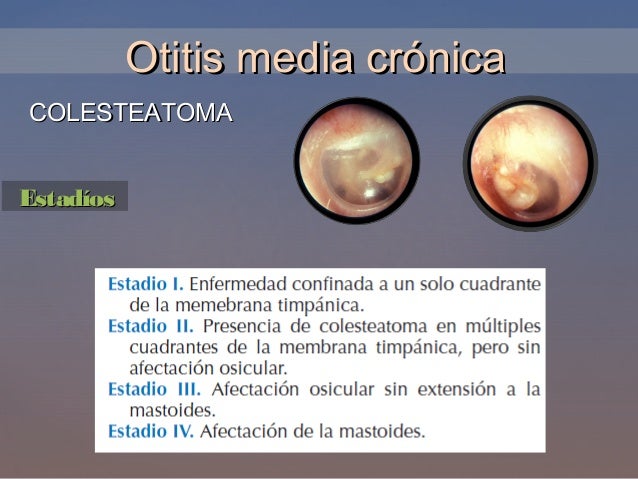 Otitis media crónica

COLESTEATOMA

Estadíos

Estadio I. Enfermedad confinada a un solo cuadrante de la memebrana timpánica.
Estadio II. Presencia de colesteatoma en múltiples cuadrantes de la membrana timpánica, pero sin afectación osicular.
Estadio III. Afectación osicular sin extensión a la mastoides.
Estadio IV. Afectación de la mastoides.